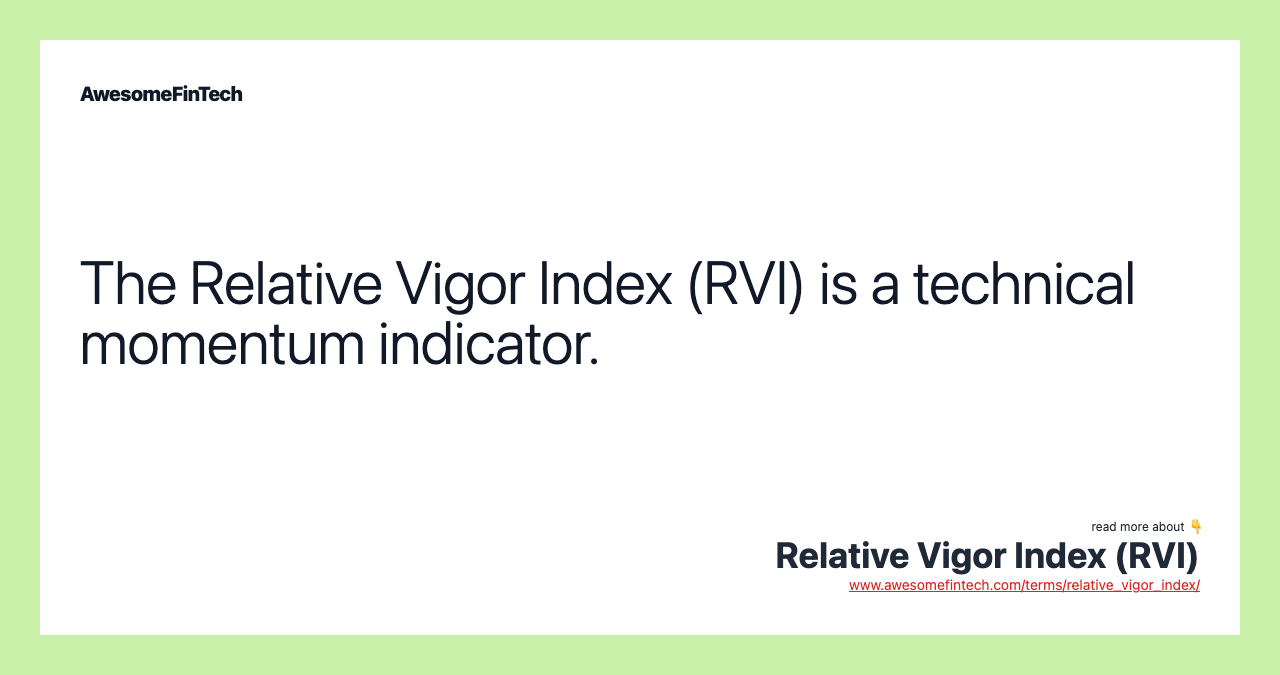 AwesomeFinTech

The Relative Vigor Index (RVI) is a technical momentum indicator.

read more about 👇
Relative Vigor Index (RVI)
www.awesomefintech.com/terms/relative_vigor_index/